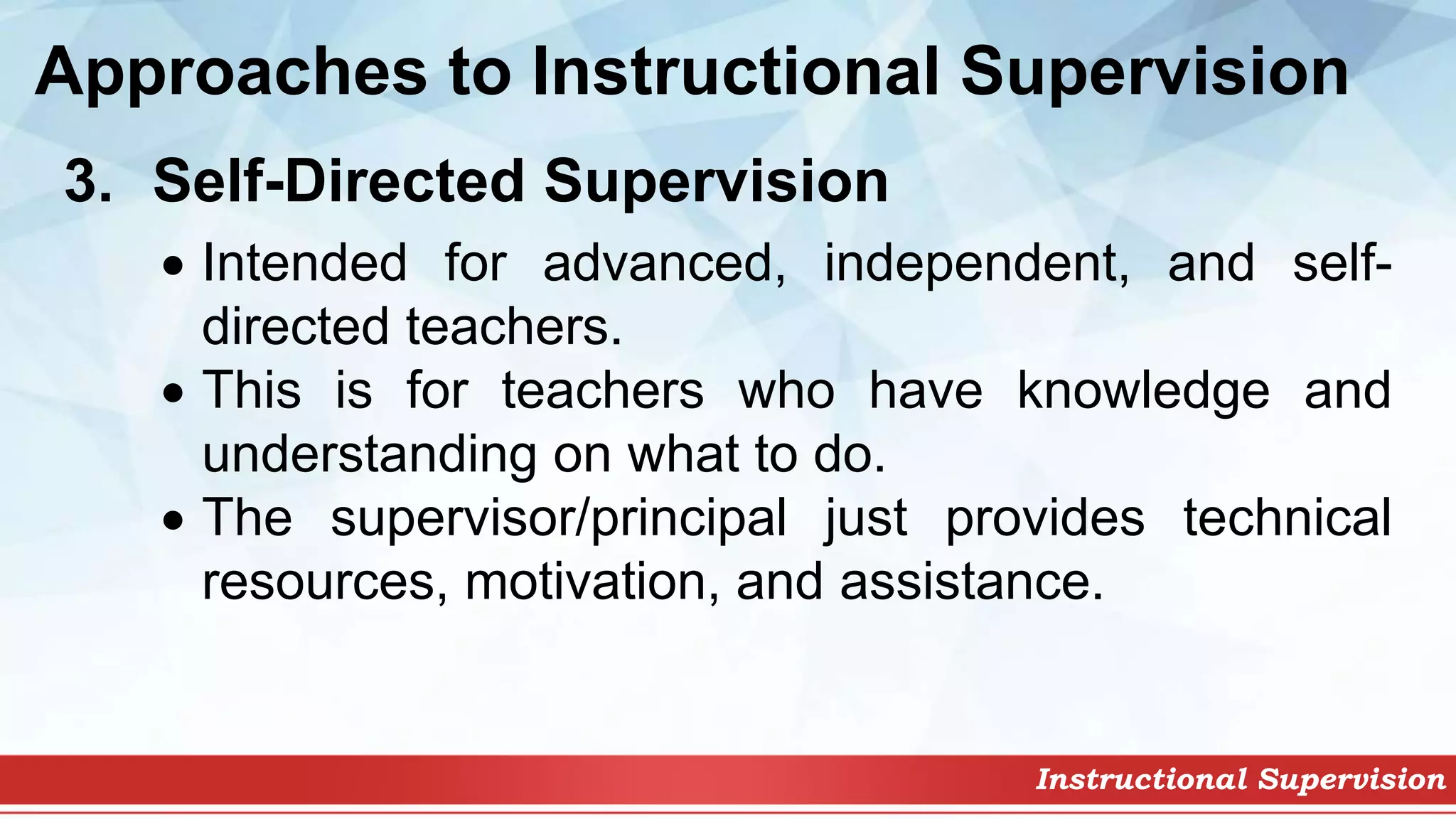 Approaches to Instructional Supervision

3. Self-Directed Supervision

• Intended for advanced, independent, and self-directed teachers.
• This is for teachers who have knowledge and understanding on what to do.
• The supervisor/principal just provides technical resources, motivation, and assistance.

Instructional Supervision